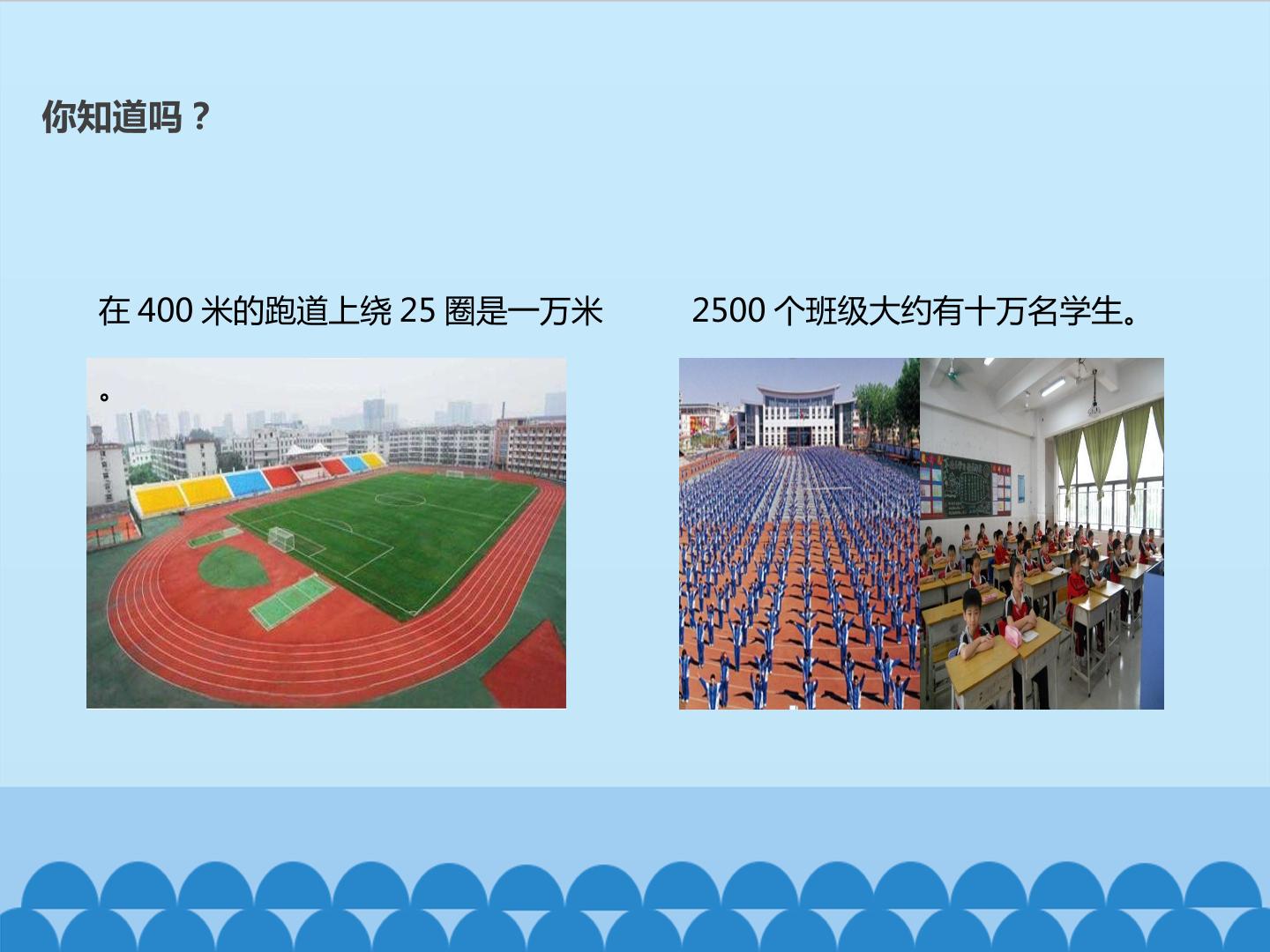 你知道吗？

在400米的跑道上绕25圈是一万米。

2500个班级大约有十万名学生。